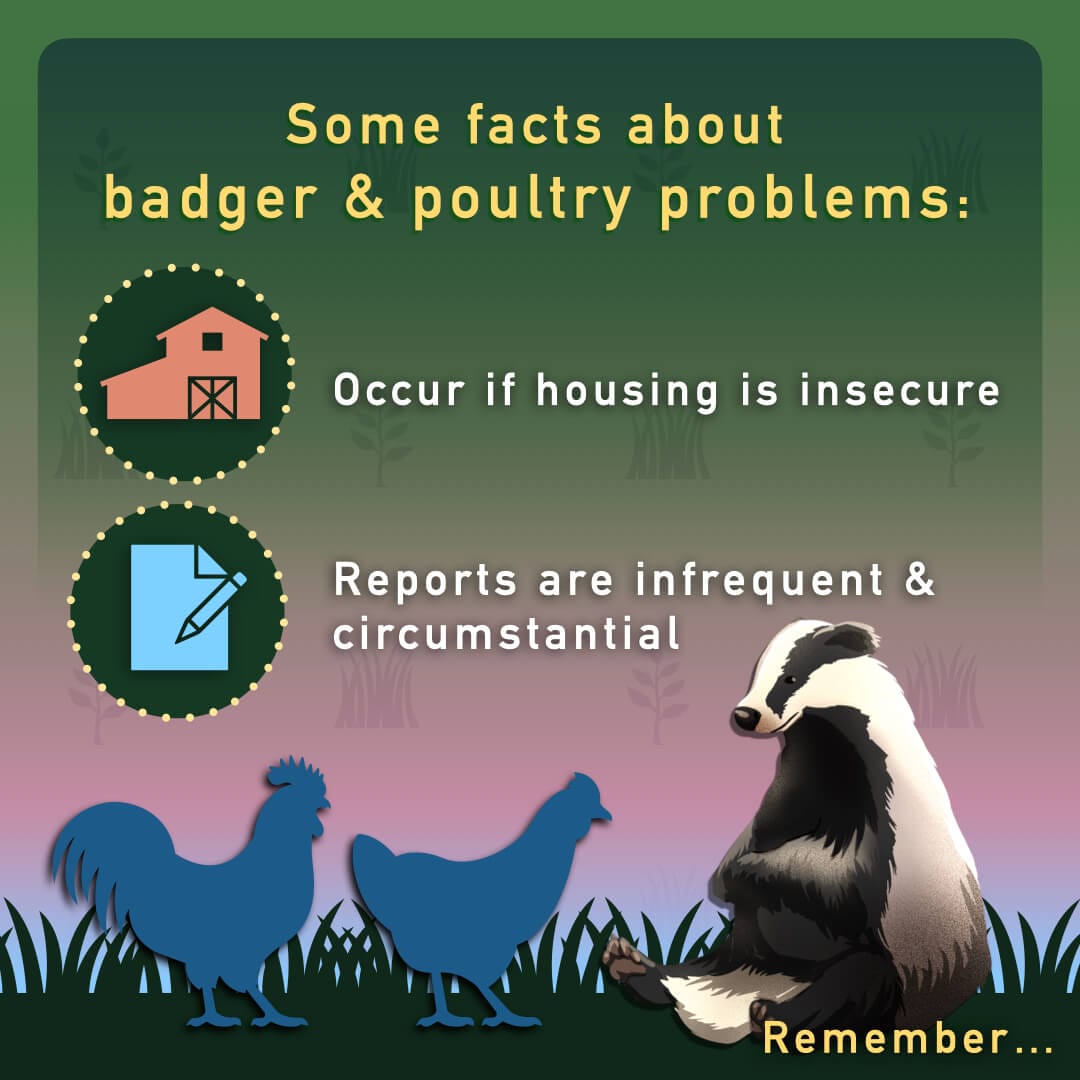 Some facts about badger & poultry problems:

Occur if housing is insecure

Reports are infrequent & circumstantial

Remember...